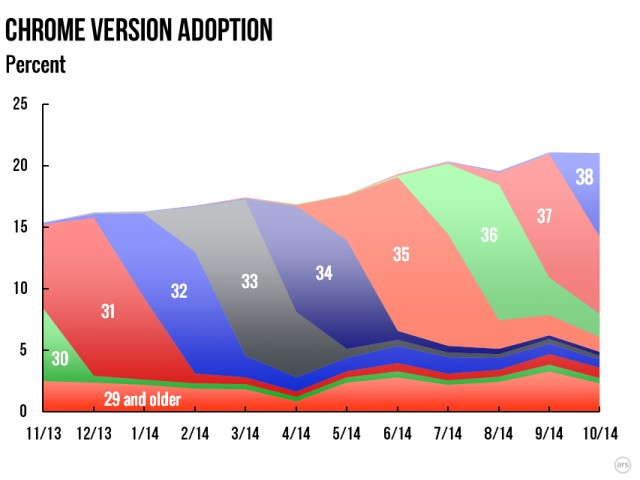 CHROME VERSION ADOPTION
Percent

25
20
15
10
5
0

38
37
36
35
34
33
32
31
30
29 and older

11/13 12/13 1/14 2/14 3/14 4/14 5/14 6/14 7/14 8/14 9/14 10/14

ars